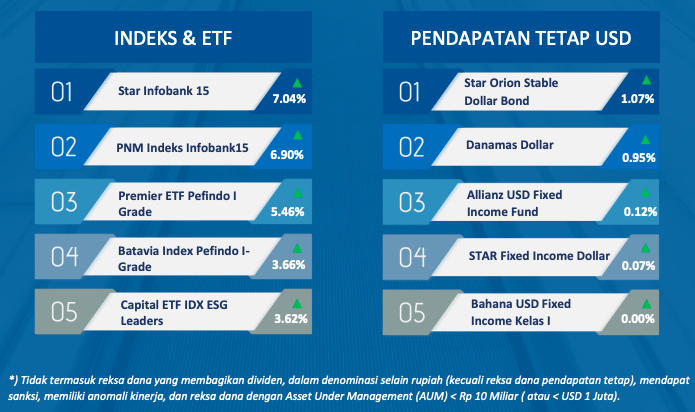 INDEKS & ETF

01 Star Infobank 15 7.04%

02 PNM Indeks Infobank15 6.90%

03 Premier ETF Pefindo I Grade 5.46%

04 Batavia Index Pefindo I-Grade 3.66%

05 Capital ETF IDX ESG Leaders 3.62%

PENDAPATAN TETAP USD

01 Star Orion Stable Dollar Bond 1.07%

02 Danamas Dollar 0.95%

03 Allianz USD Fixed Income Fund 0.12%

04 STAR Fixed Income Dollar 0.07%

05 Bahana USD Fixed Income Kelas I 0.00%

*) Tidak termasuk reksa dana yang membagikan dividen, dalam denominasi selain rupiah (kecuali reksa dana pendapatan tetap), mendapat sanksi, memiliki anomali kinerja, dan reksa dana dengan Asset Under Management (AUM) < Rp 10 Miliar ( atau < USD 1 Juta).